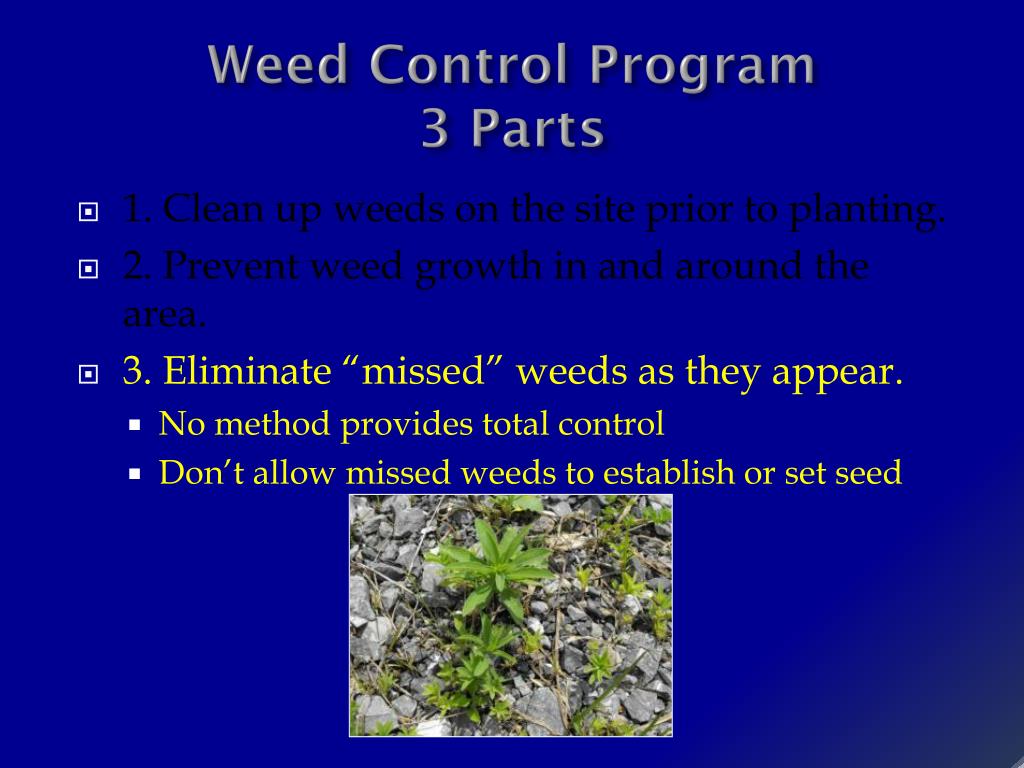 Weed Control Program
3 Parts

1. Clean up weeds on the site prior to planting.

2. Prevent weed growth in and around the area.

3. Eliminate “missed” weeds as they appear.

No method provides total control

Don’t allow missed weeds to establish or set seed